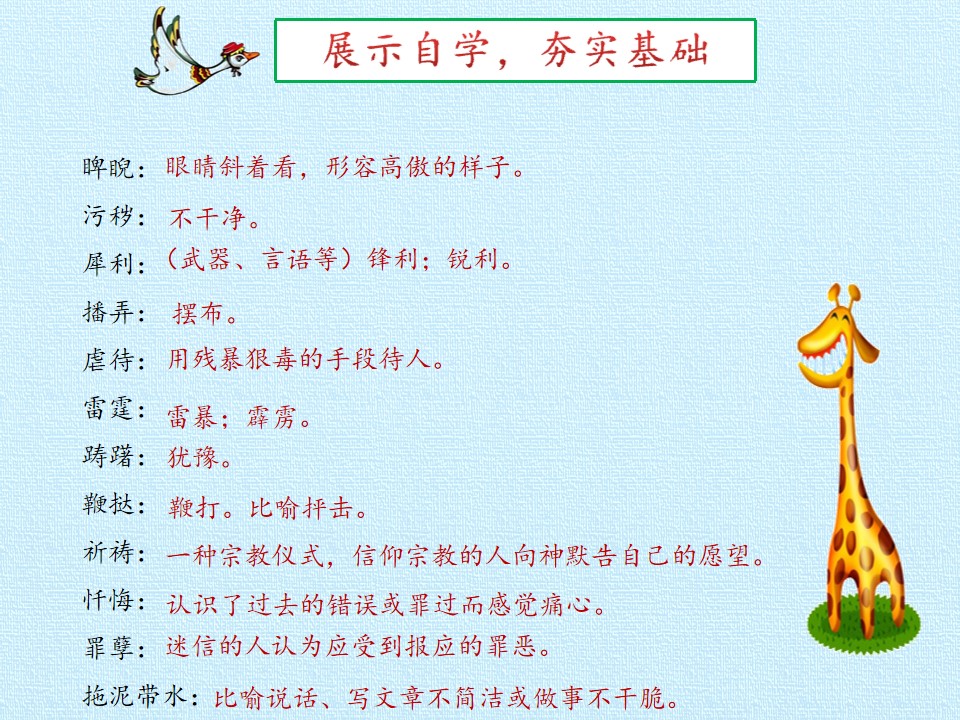 展示自学，夯实基础

睥睨：眼睛斜着看，形容高傲的样子。

污秽：不干净。

犀利：（武器、言语等）锋利；锐利。

播弄：摆布。

虐待：用残暴狠毒的手段待人。

雷霆：雷暴；霹雳。

踌躇：犹豫。

鞭挞：鞭打。比喻抨击。

祈祷：一种宗教仪式，信仰宗教的人向神默告自己的愿望。

忏悔：认识了过去的错误或罪过而感觉痛心。

罪孽：迷信的人认为应受到报应的罪恶。

拖泥带水：比喻说话、写文章不简洁或做事不干脆。